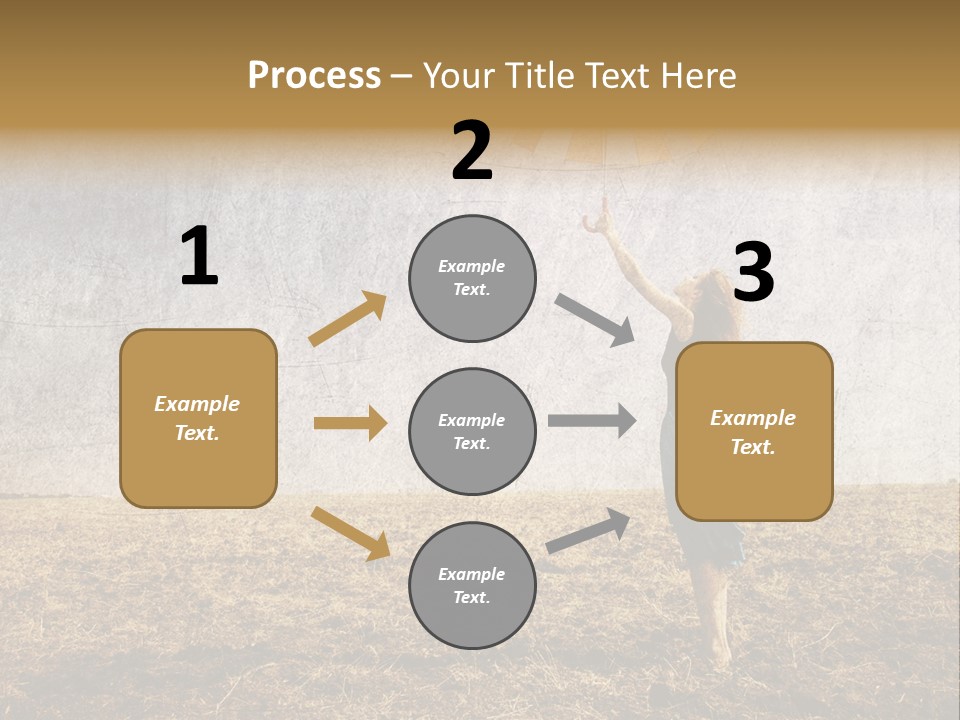 Process – Your Title Text Here

1

Example Text.

2

Example Text.

Example Text.

Example Text.

3

Example Text.